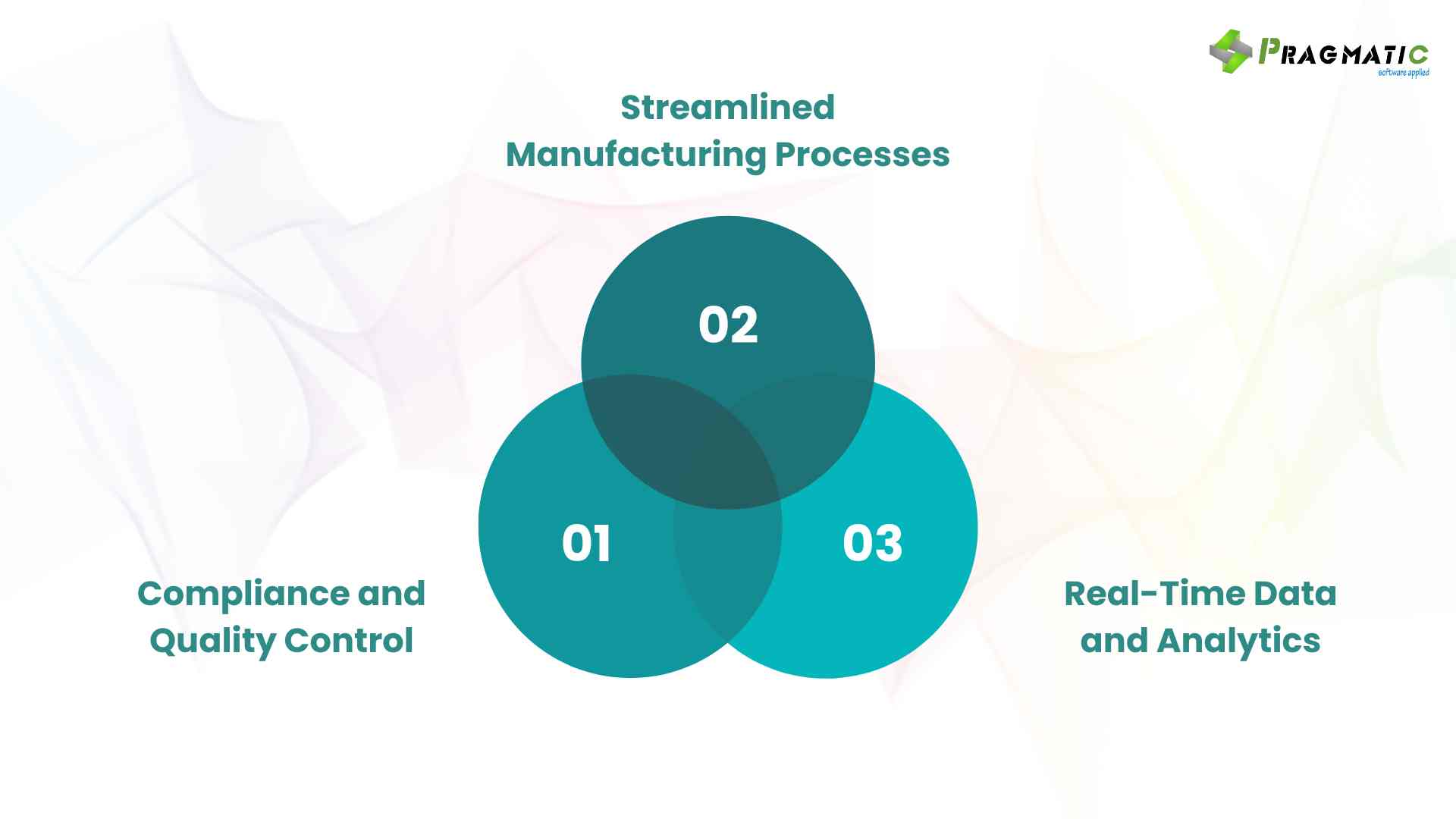 PRAGMATIC
software applied

Streamlined Manufacturing Processes

02

01

03

Compliance and Quality Control

Real-Time Data and Analytics